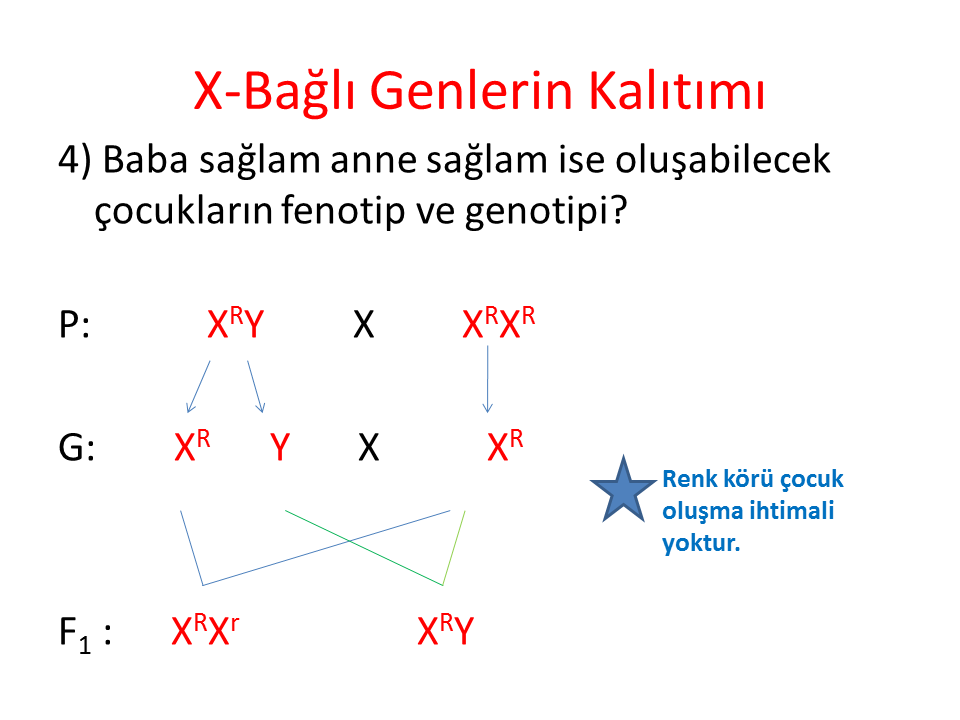 X-Bağlı Genlerin Kalıtımı

4) Baba sağlam anne sağlam ise oluşabilecek çocukların fenotip ve genotipi?

P: $X^RY$ X $X^RX^R$

G: $X^R$ Y X $X^R$

Renk körü çocuk oluşma ihtimali yoktur.

$F_1$ : $X^RX^r$ $X^RY$